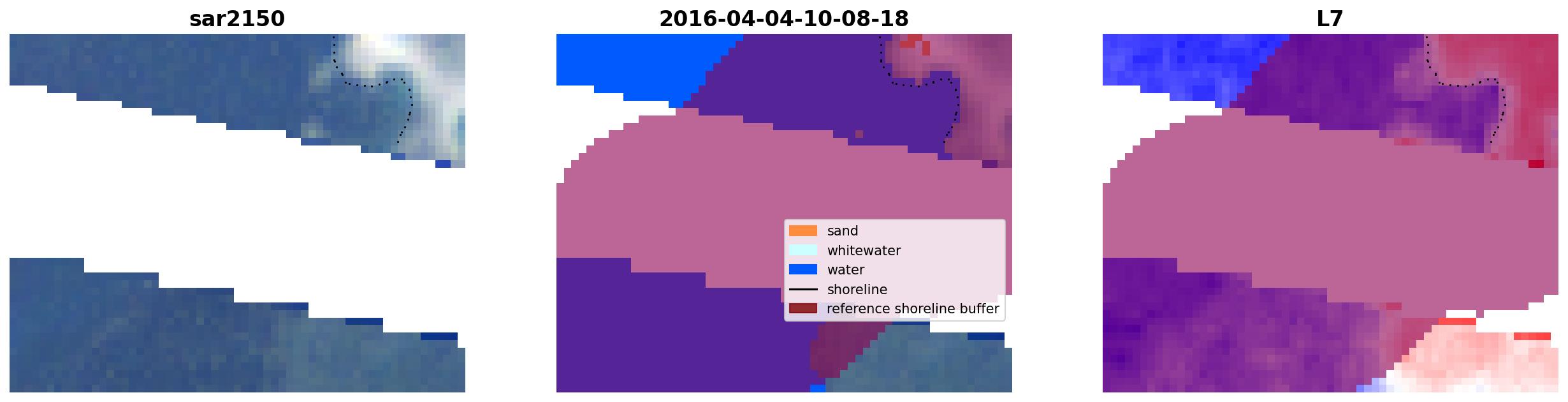 sar2150

2016-04-04-10-08-18

sand
whitewater
water
shoreline
reference shoreline buffer

L7